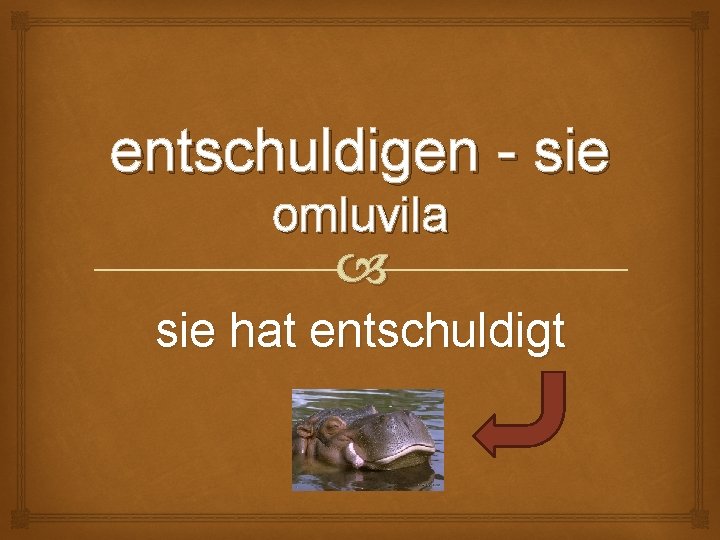 entschuldigen - sie
omluvila

sie hat entschuldigt